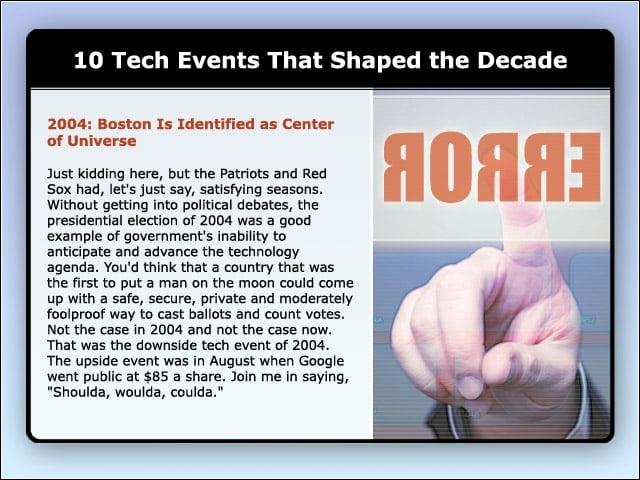 10 Tech Events That Shaped the Decade

2004: Boston Is Identified as Center of Universe

Just kidding here, but the Patriots and Red Sox had, let's just say, satisfying seasons. Without getting into political debates, the presidential election of 2004 was a good example of government's inability to anticipate and advance the technology agenda. You'd think that a country that was the first to put a man on the moon could come up with a safe, secure, private and moderately foolproof way to cast ballots and count votes. Not the case in 2004 and not the case now. That was the downside tech event of 2004. The upside event was in August when Google went public at $85 a share. Join me in saying, "Shoulda, woulda, coulda."

ERROR